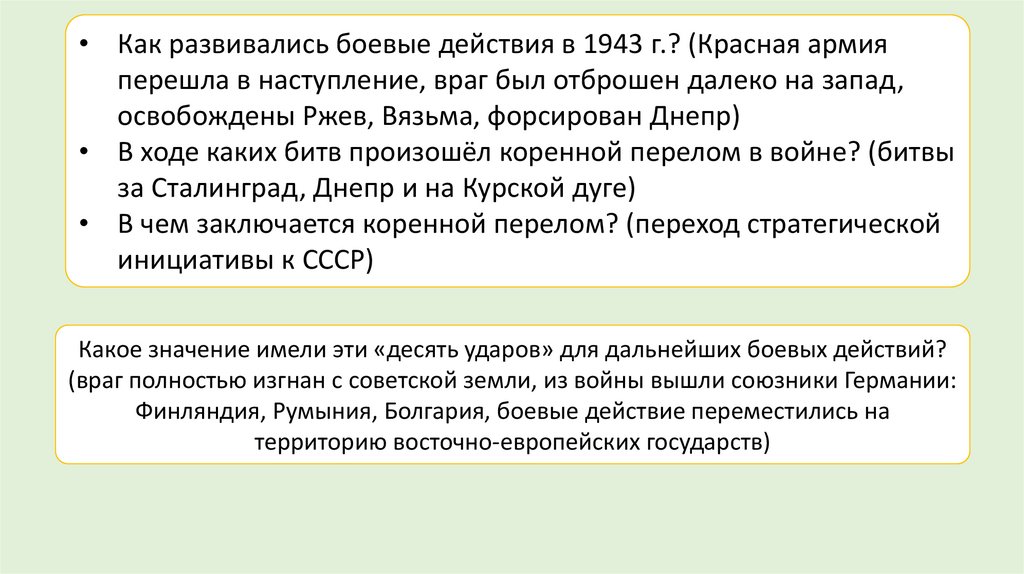 • Как развивались боевые действия в 1943 г.? (Красная армия перешла в наступление, враг был отброшен далеко на запад, освобождены Ржев, Вязьма, форсирован Днепр)
• В ходе каких битв произошёл коренной перелом в войне? (битвы за Сталинград, Днепр и на Курской дуге)
• В чем заключается коренной перелом? (переход стратегической инициативы к СССР)

Какое значение имели эти «десять ударов» для дальнейших боевых действий? (враг полностью изгнан с советской земли, из войны вышли союзники Германии: Финляндия, Румыния, Болгария, боевые действие переместились на территорию восточно-европейских государств)